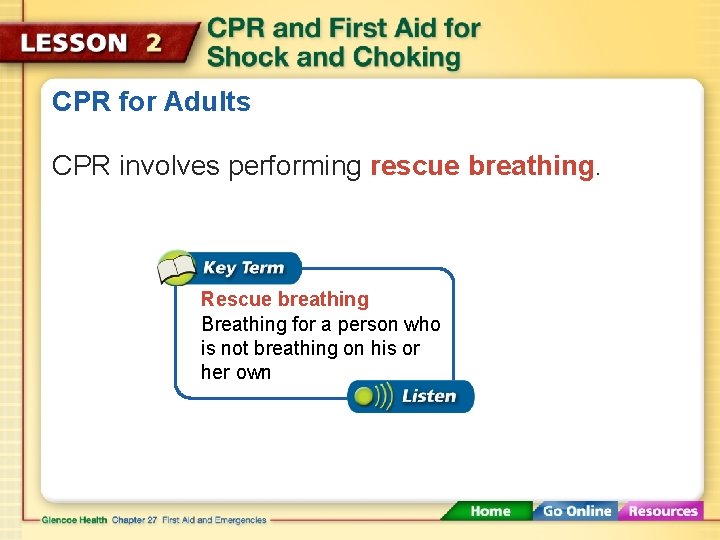 LESSON 2 CPR and First Aid for Shock and Choking

CPR for Adults

CPR involves performing rescue breathing.

Key Term

Rescue breathing

Breathing for a person who is not breathing on his or her own

Listen

Glencoe Health Chapter 27 First Aid and Emergencies

Home Go Online Resources